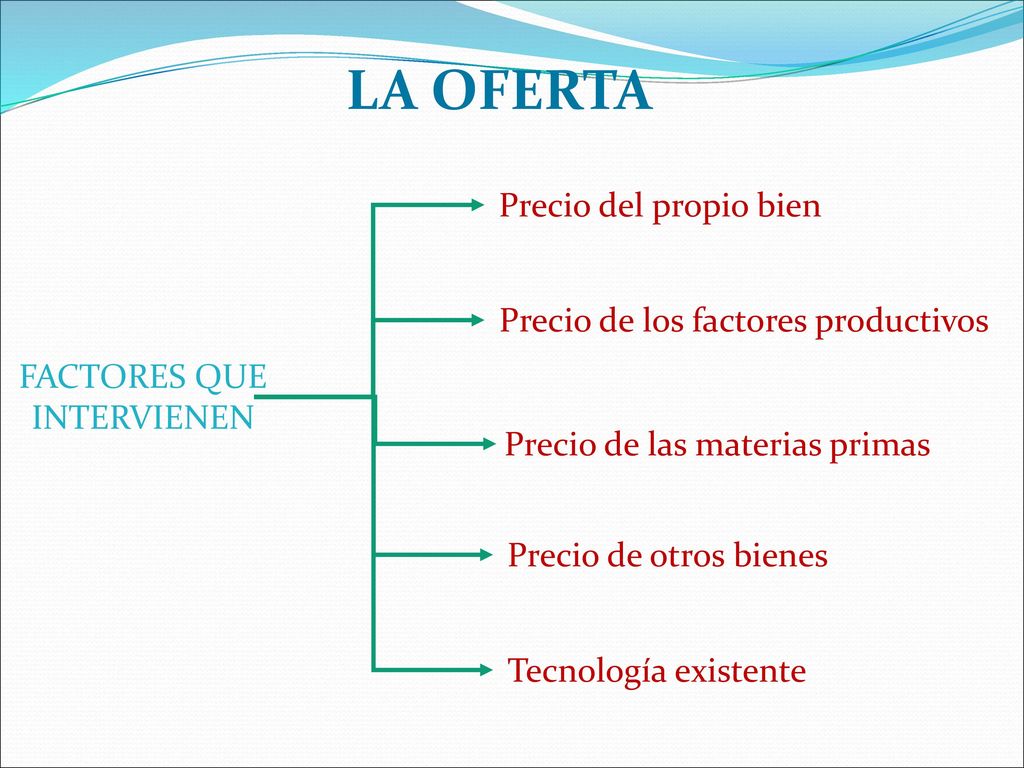 LA OFERTA

FACTORES QUE INTERVIENEN

Precio del propio bien

Precio de los factores productivos

Precio de las materias primas

Precio de otros bienes

Tecnología existente